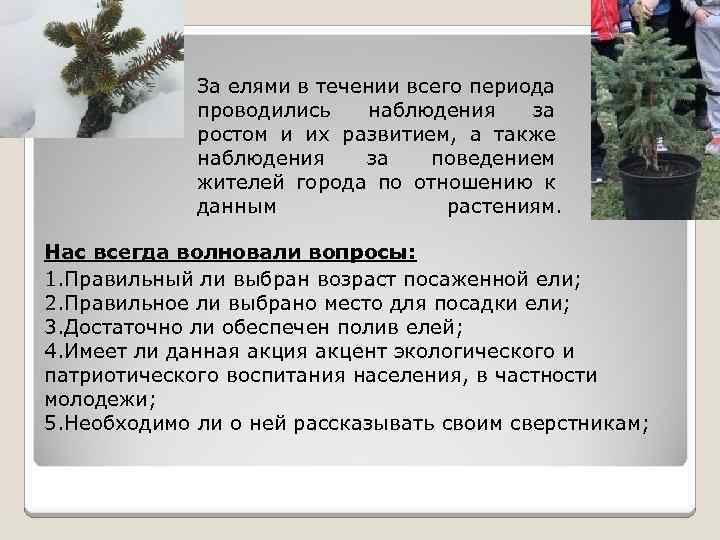 За елями в течении всего периода проводились наблюдения за ростом и их развитием, а также наблюдения за поведением жителей города по отношению к данным растениям.

Нас всегда волновали вопросы:

1.Правильный ли выбран возраст посаженной ели;
2.Правильное ли выбрано место для посадки ели;
3.Достаточно ли обеспечен полив елей;
4.Имеет ли данная акция акцент экологического и патриотического воспитания населения, в частности молодежи;
5.Необходимо ли о ней рассказывать своим сверстникам;